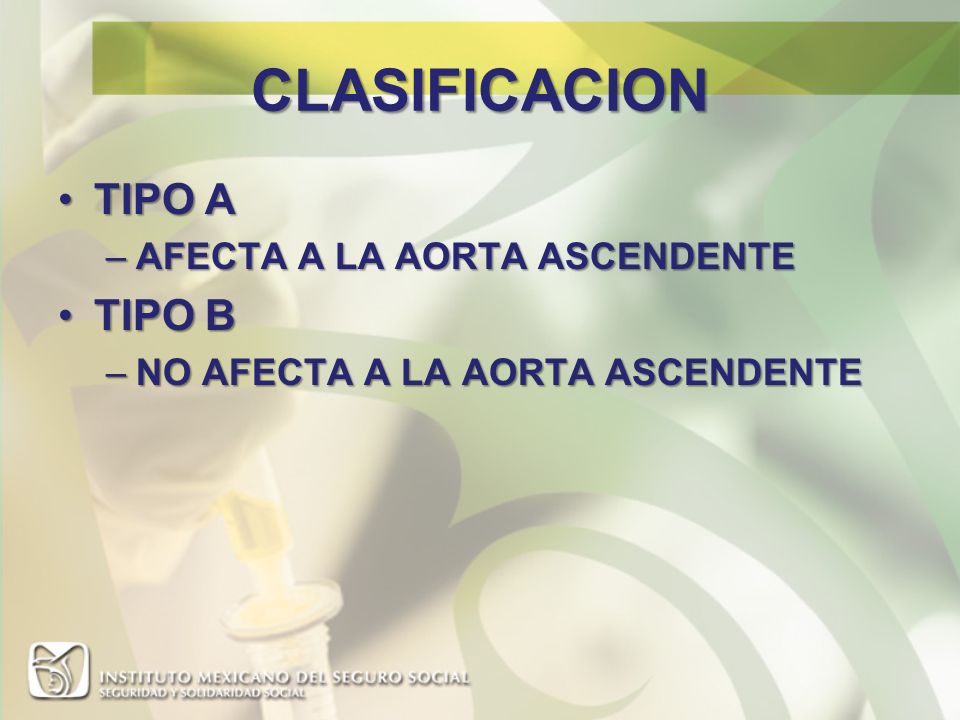 CLASIFICACION

• TIPO A
– AFECTA A LA AORTA ASCENDENTE
• TIPO B
– NO AFECTA A LA AORTA ASCENDENTE

INSTITUTO MEXICANO DEL SEGURO SOCIAL
SEGURIDAD Y SOLIDARIDAD SOCIAL